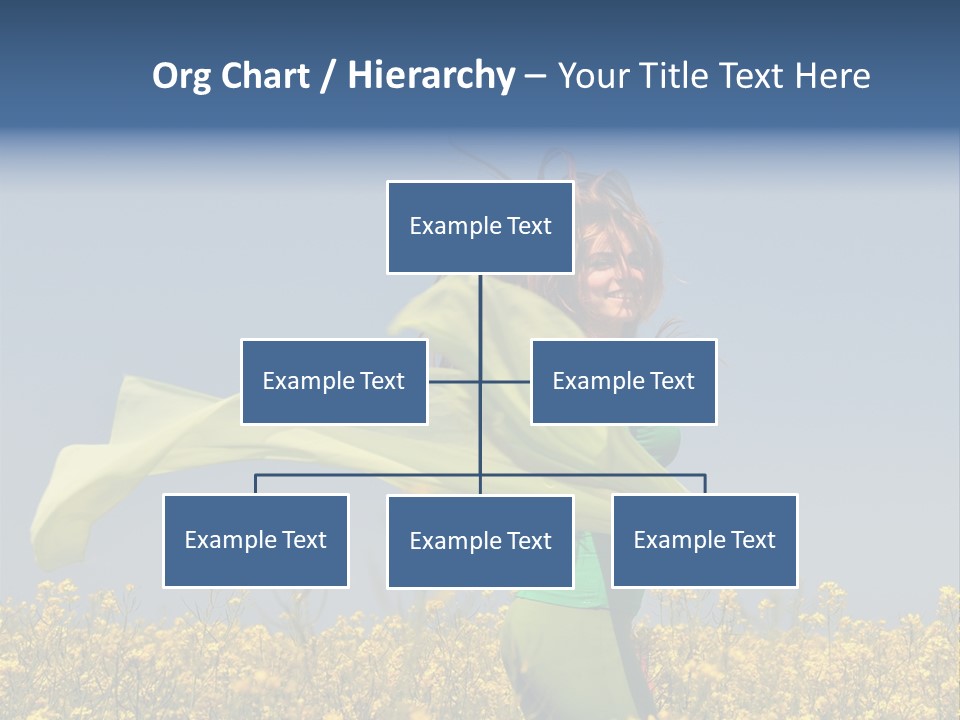 Org Chart / Hierarchy – Your Title Text Here

Example Text

Example Text

Example Text

Example Text

Example Text

Example Text